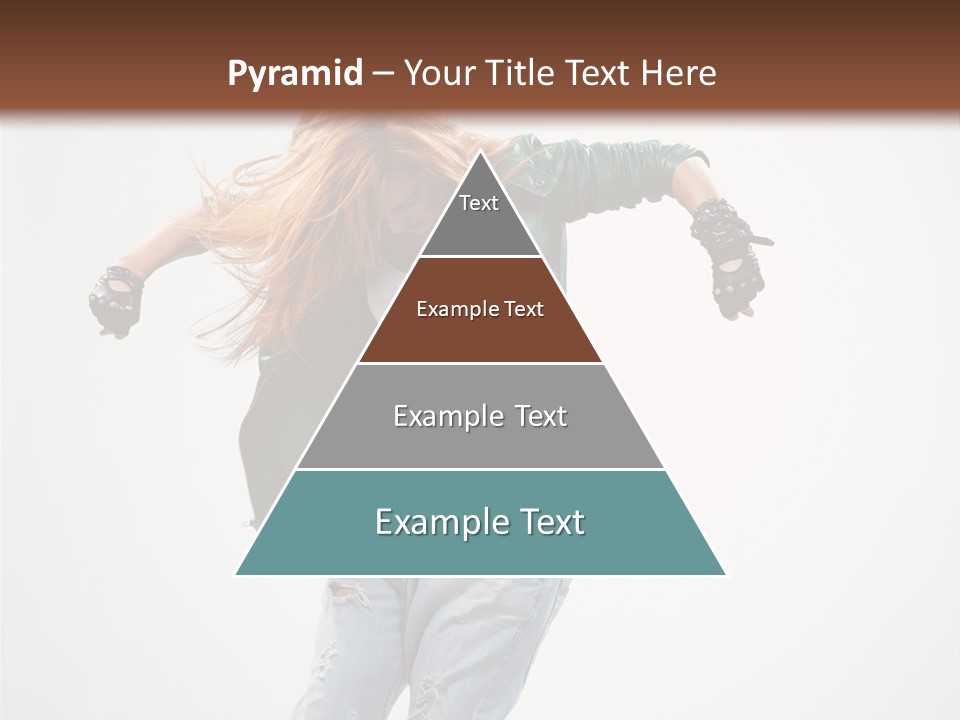 Pyramid – Your Title Text Here

Text

Example Text

Example Text

Example Text